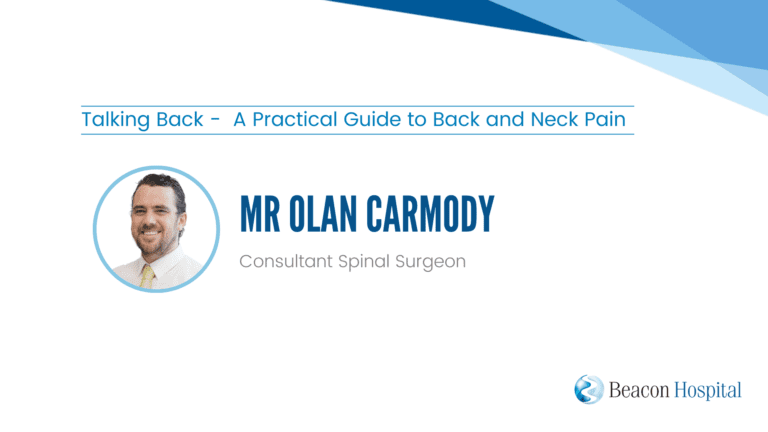 Talking Back - A Practical Guide to Back and Neck Pain

MR OLAN CARMODY

Consultant Spinal Surgeon

Beacon Hospital